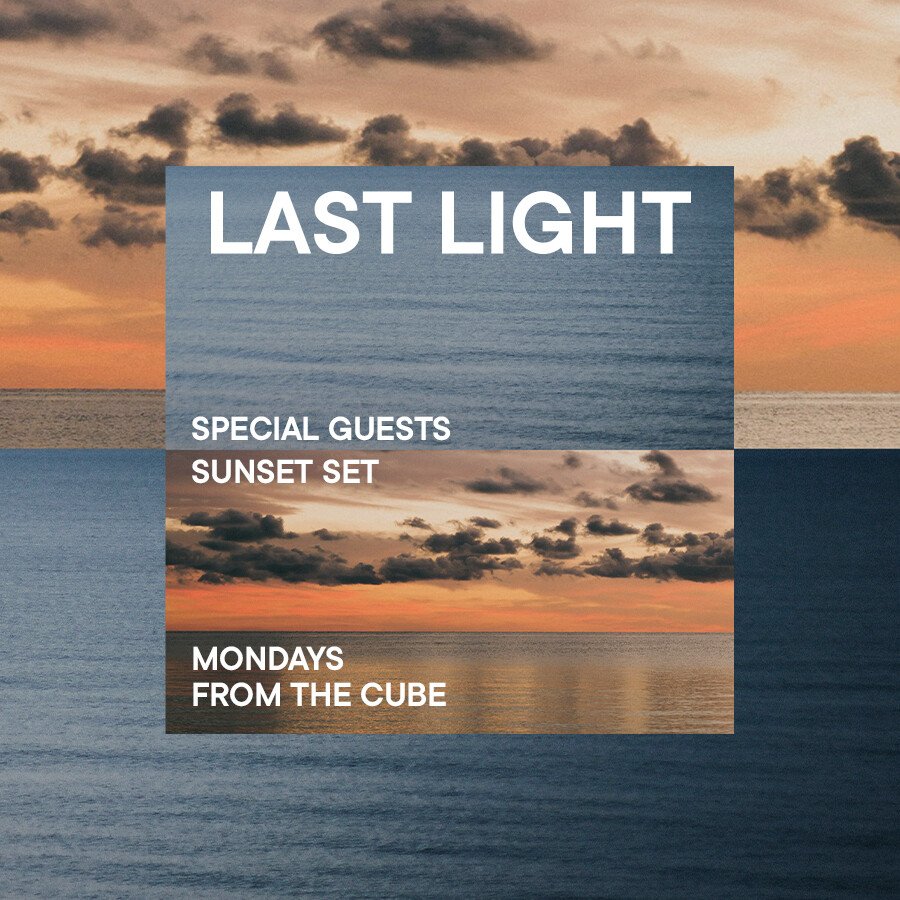 LAST LIGHT

SPECIAL GUESTS
SUNSET SET

MONDAYS
FROM THE CUBE